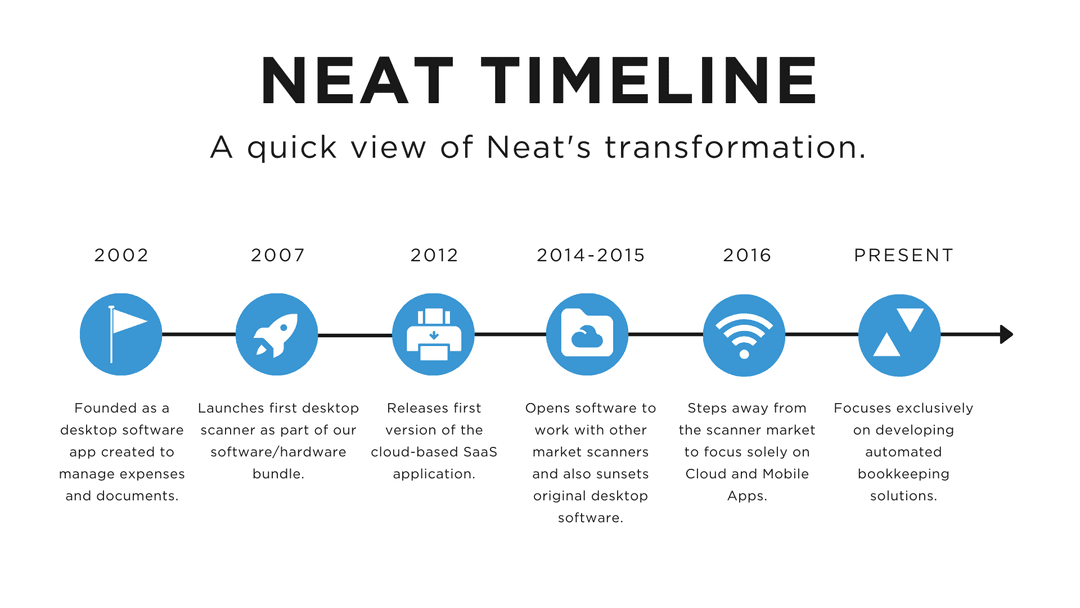 NEAT TIMELINE

A quick view of Neat's transformation.

2002

Founded as a desktop software app created to manage expenses and documents.

2007

Launches first desktop scanner as part of our software/hardware bundle.

2012

Releases first version of the cloud-based SaaS application.

2014-2015

Opens software to work with other market scanners and also sunsets original desktop software.

2016

Steps away from the scanner market to focus solely on Cloud and Mobile Apps.

PRESENT

Focuses exclusively on developing automated bookkeeping solutions.